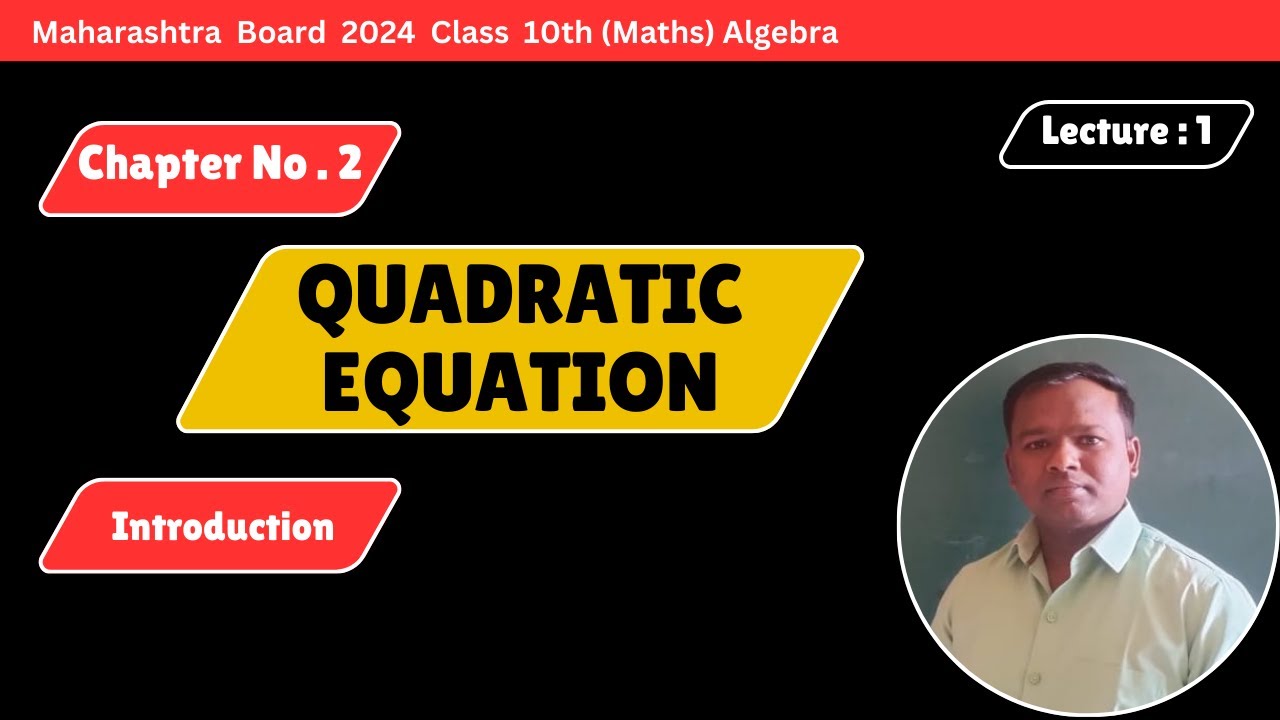 Maharashtra Board 2024 Class 10th (Maths) Algebra

Chapter No . 2

Lecture : 1

QUADRATIC EQUATION

Introduction